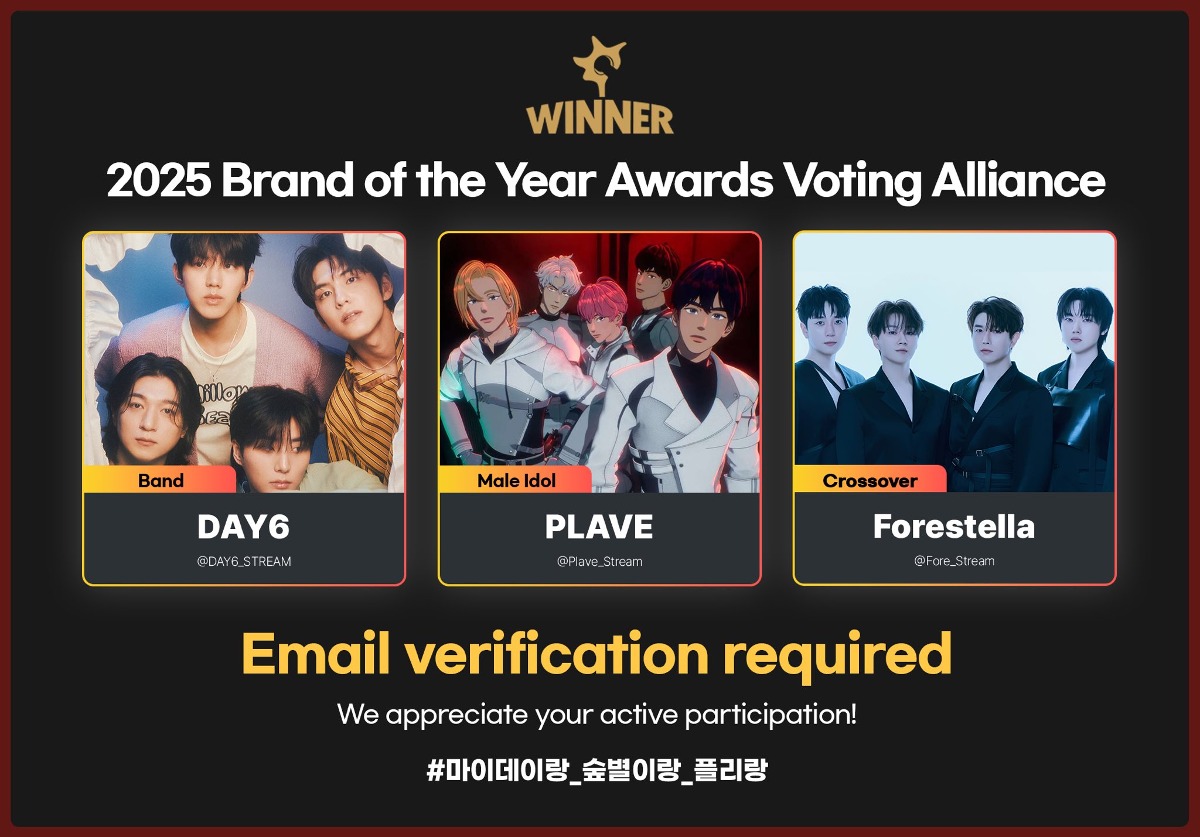 WINNER

2025 Brand of the Year Awards Voting Alliance

Band
DAY6
@DAY6_STREAM

Male Idol
PLAVE
@Plave_Stream

Crossover
Forestella
@Fore_Stream

Email verification required

We appreciate your active participation!

#마이데이랑_숲별이랑_플리랑